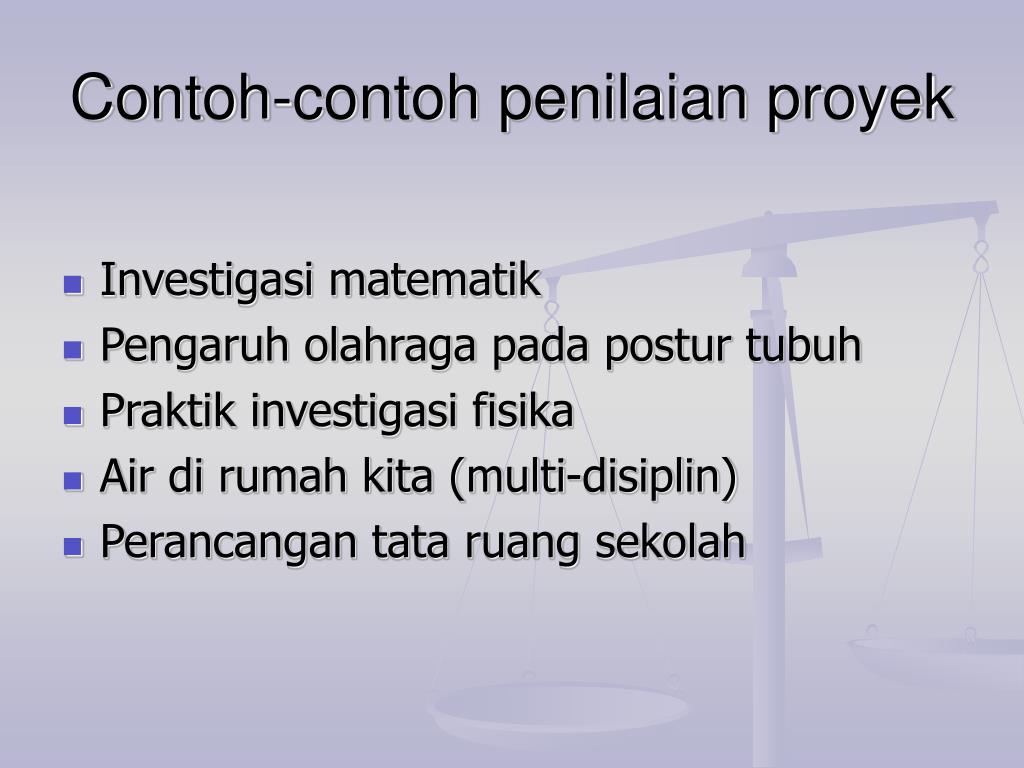 Contoh-contoh penilaian proyek

- Investigasi matematik
- Pengaruh olahraga pada postur tubuh
- Praktik investigasi fisika
- Air di rumah kita (multi-disiplin)
- Perancangan tata ruang sekolah